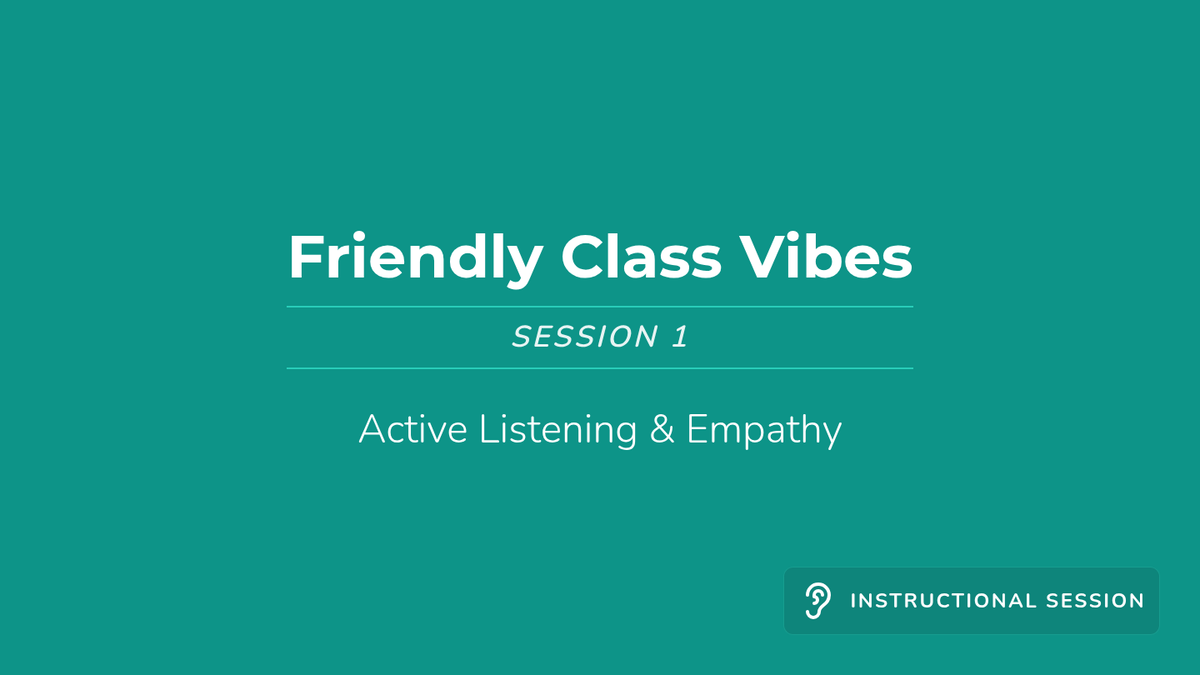 Friendly Class Vibes

SESSION 1

Active Listening & Empathy

INSTRUCTIONAL SESSION